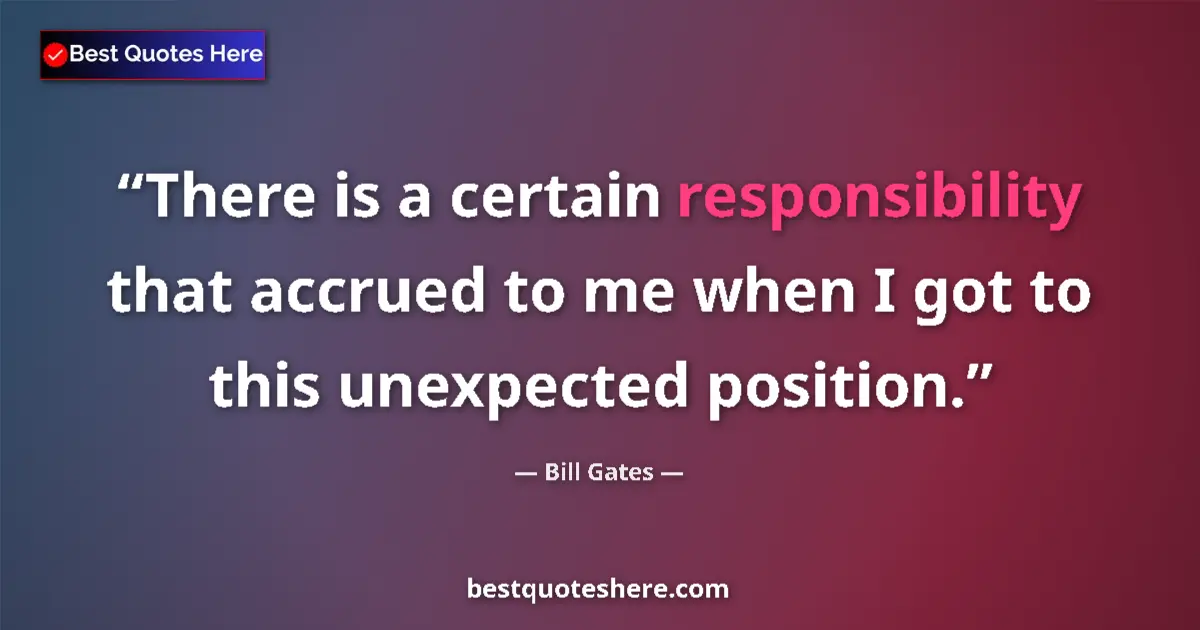 Best Quotes Here

“There is a certain responsibility that accrued to me when I got to this unexpected position.”

— Bill Gates —

bestquoteshere.com